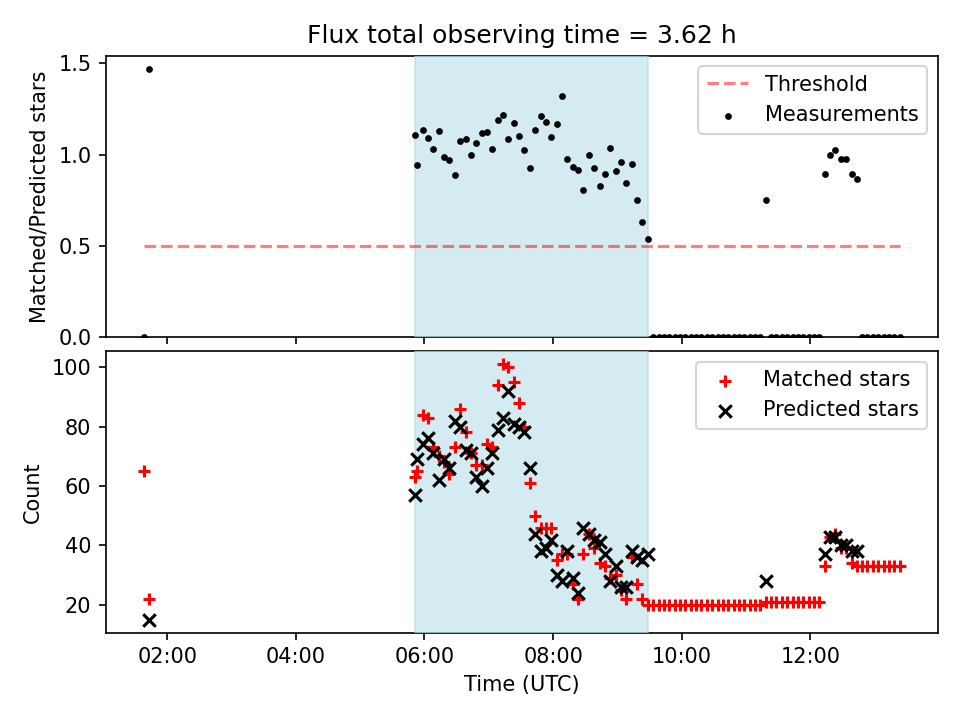 Flux total observing time = 3.62 h

Matched/Predicted stars

1.5
1.0
0.5
0.0

Threshold
Measurements

Count

100
80
60
40
20

Matched stars
Predicted stars

02:00
04:00
06:00
08:00
10:00
12:00

Time (UTC)